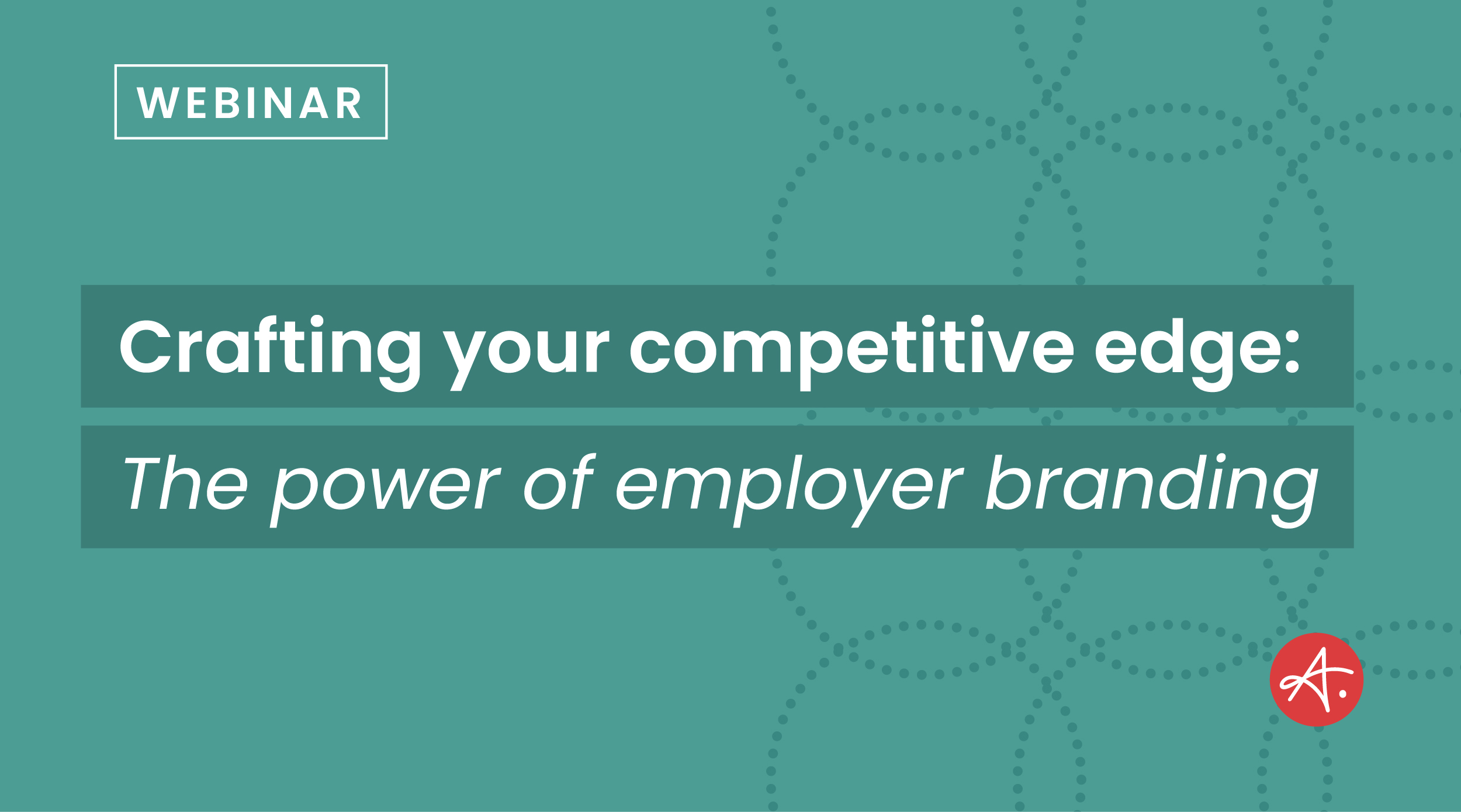 WEBINAR

Crafting your competitive edge:

The power of employer branding

A.